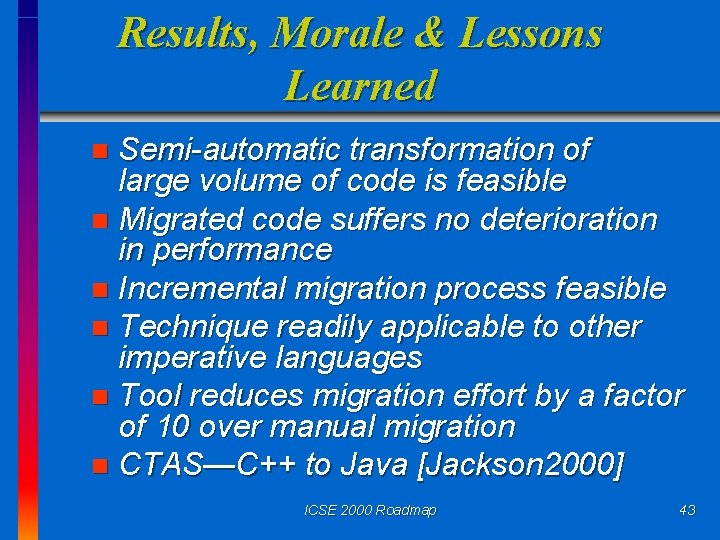 Results, Morale & Lessons Learned

- Semi-automatic transformation of large volume of code is feasible
- Migrated code suffers no deterioration in performance
- Incremental migration process feasible
- Technique readily applicable to other imperative languages
- Tool reduces migration effort by a factor of 10 over manual migration
- CTAS—C++ to Java [Jackson2000]

ICSE 2000 Roadmap

43